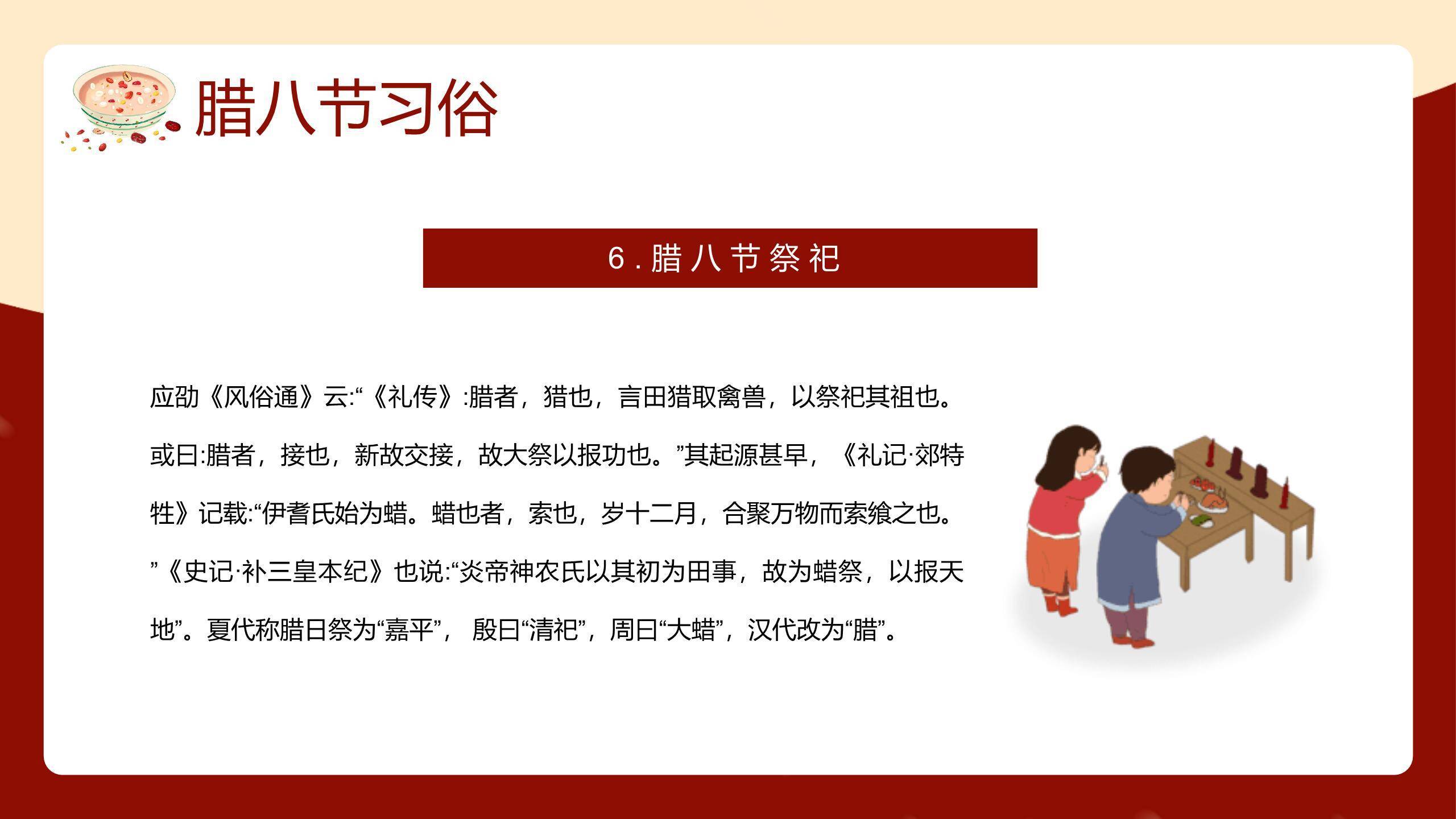 腊八节习俗

6.腊八节祭祀

应劭《风俗通》云:“《礼传》:腊者，猎也，言田猎取禽兽，以祭祀其祖也。或曰:腊者，接也，新故交接，故大祭以报功也。”其起源甚早，《礼记·郊特牲》记载:“伊耆氏始为蜡。蜡也者，索也，岁十二月，合聚万物而索飨之也。”《史记·补三皇本纪》也说:“炎帝神农氏以其初为田事，故为蜡祭，以报天地”。夏代称腊日祭为“嘉平”，殷曰“清祀”，周曰“大蜡”，汉代改为“腊”。